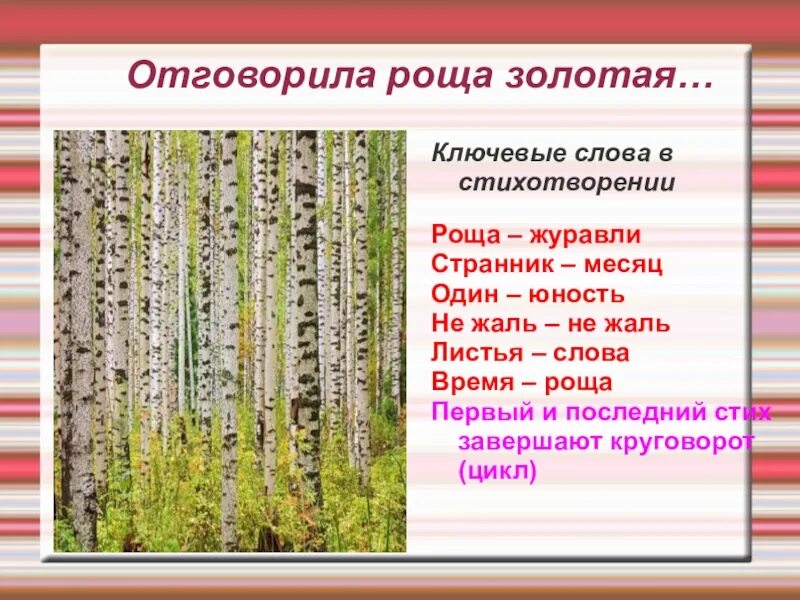 Отговорила роща золотая…

Ключевые слова в стихотворении

Роща – журавли
Странник – месяц
Один – юность
Не жаль – не жаль
Листья – слова
Время – роща
Первый и последний стих завершают круговорот (цикл)